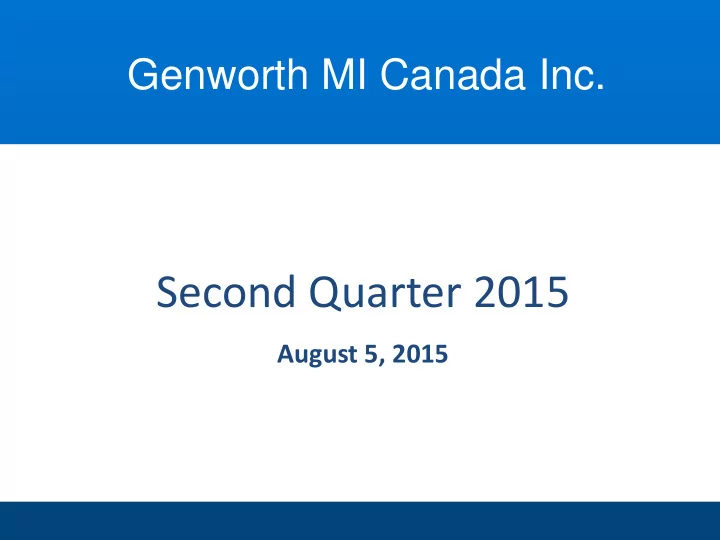 Genworth MI Canada Inc.

Second Quarter 2015

August 5, 2015